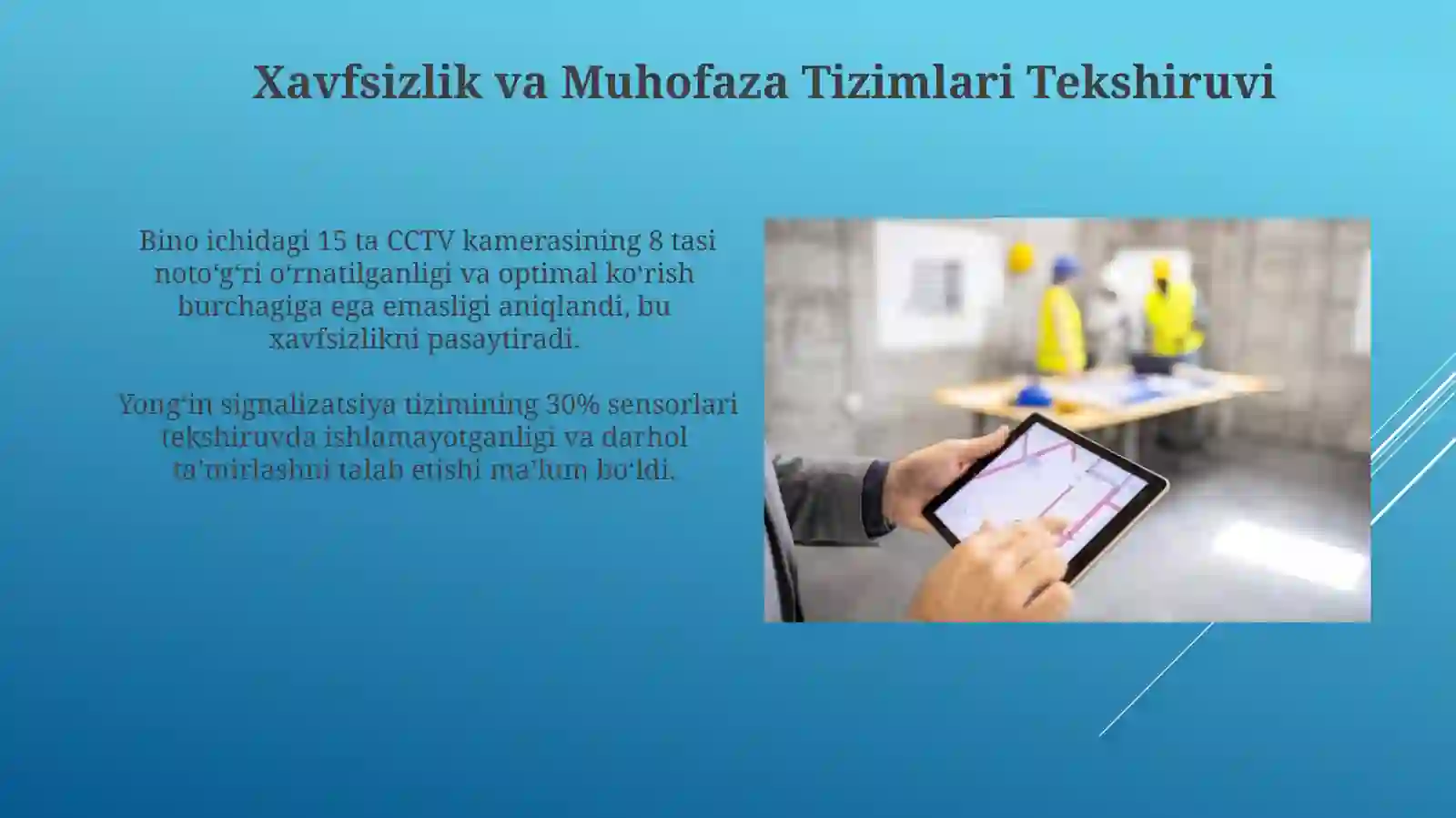 Xavfsizlik va Muhofaza Tizimlari Tekshiruvi

Bino ichidagi 15 ta CCTV kamerasining 8 tasi noto‘g‘ri o‘rnatilganligi va optimal ko‘rish burchagiga ega emasligi aniqlandi, bu xavfsizlikni pasaytiradi.

Yong‘in signalizatsiya tizimining 30% sensorlari tekshiruvda ishlamayotganligi va darhol ta’mirlashni talab etishi ma’lum bo‘ldi.